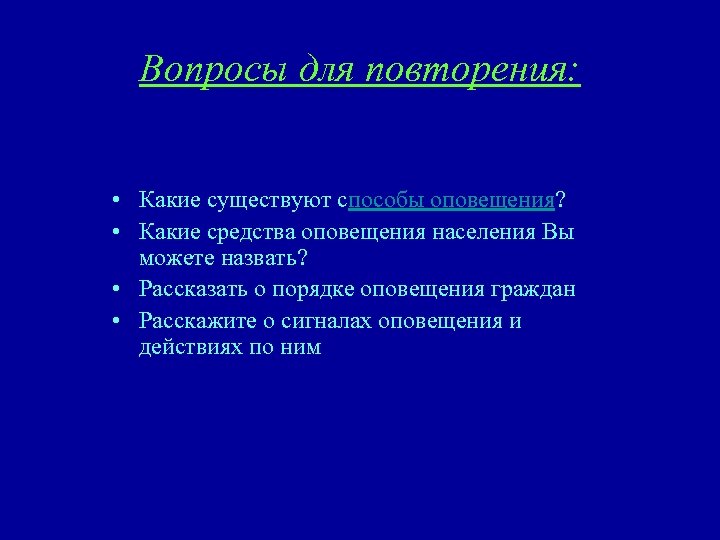 Вопросы для повторения:

• Какие существуют способы оповещения?
• Какие средства оповещения населения Вы можете назвать?
• Рассказать о порядке оповещения граждан
• Расскажите о сигналах оповещения и действиях по ним